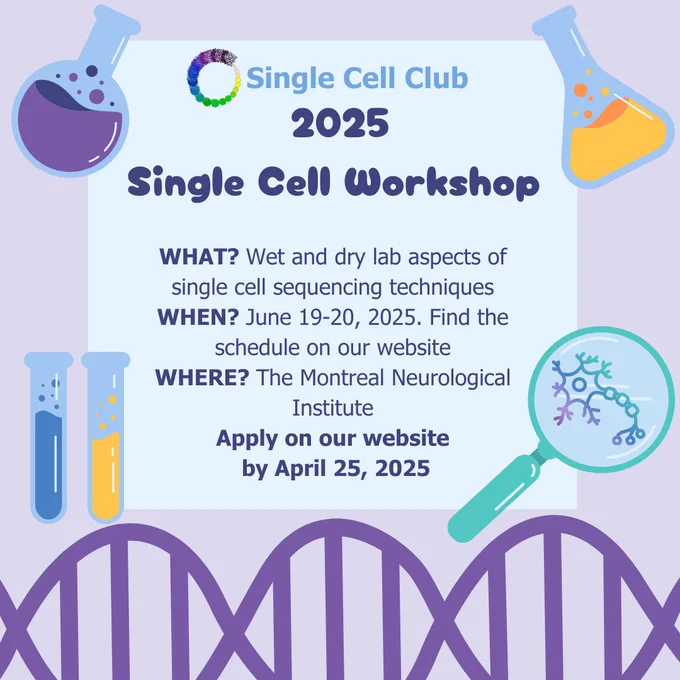 Single Cell Club
2025
Single Cell Workshop

WHAT? Wet and dry lab aspects of single cell sequencing techniques
WHEN? June 19-20, 2025. Find the schedule on our website
WHERE? The Montreal Neurological Institute
Apply on our website by April 25, 2025